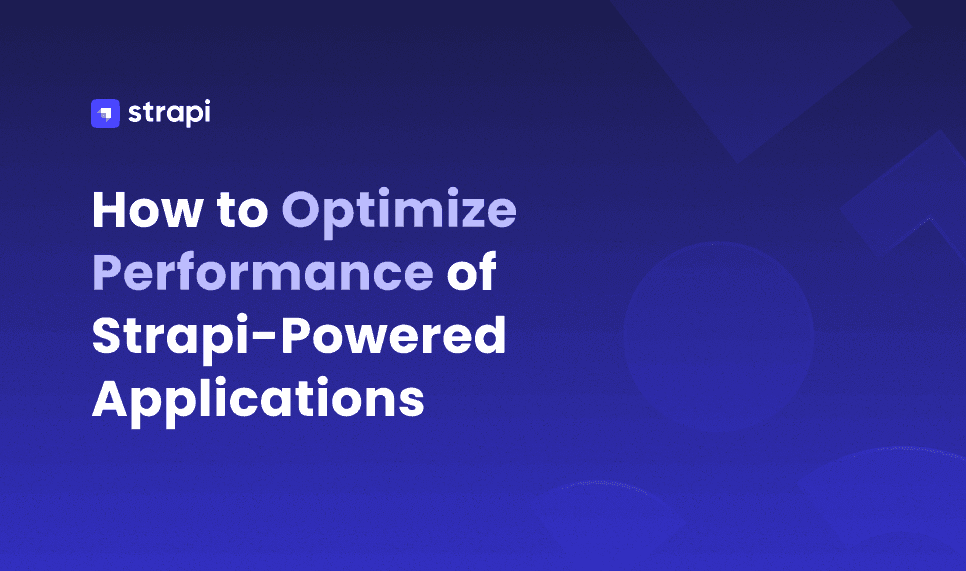 strapi

How to Optimize Performance of Strapi-Powered Applications